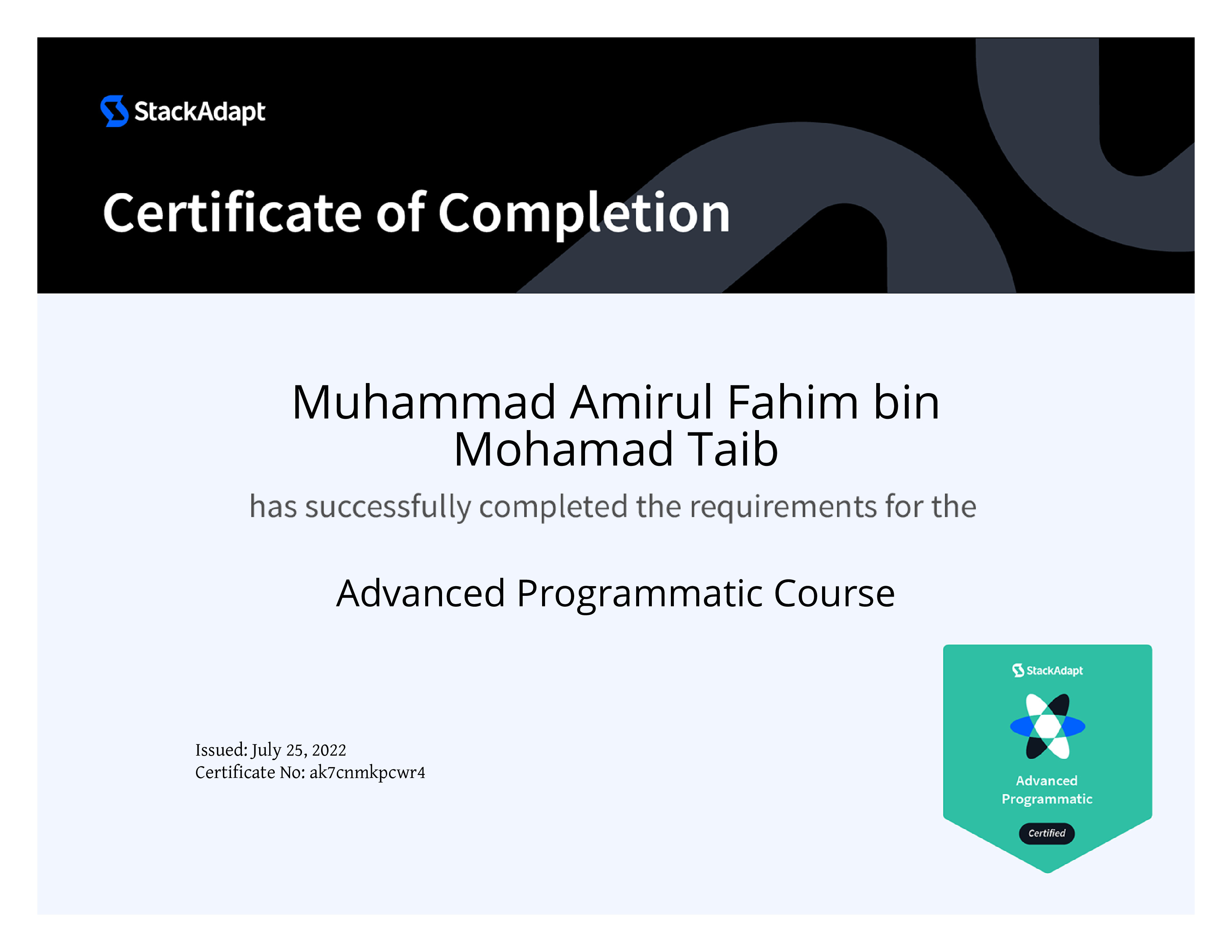 StackAdapt

Certificate of Completion

Muhammad Amirul Fahim bin Mohamad Taib

has successfully completed the requirements for the

Advanced Programmatic Course

Issued: July 25, 2022
Certificate No: ak7cnmkpcwr4

StackAdapt

Advanced Programmatic

Certified